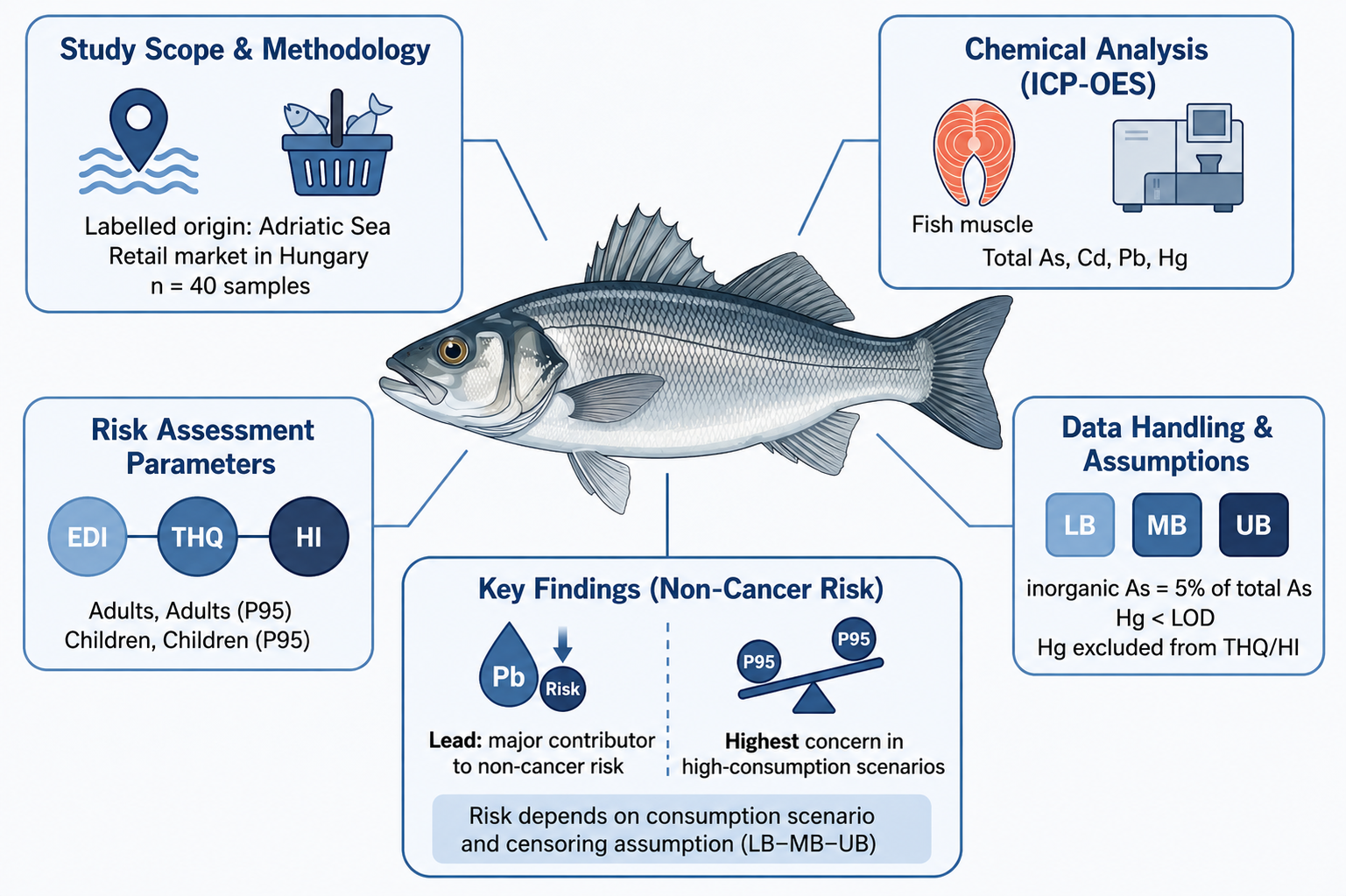 Study Scope & Methodology

Labelled origin: Adriatic Sea
Retail market in Hungary
n = 40 samples

Chemical Analysis (ICP-OES)

Fish muscle

Total As, Cd, Pb, Hg

Risk Assessment Parameters

EDI THQ HI

Adults, Adults (P95)
Children, Children (P95)

Data Handling & Assumptions

LB MB UB

inorganic As = 5% of total As
Hg < LOD
Hg excluded from THQ/HI

Key Findings (Non-Cancer Risk)

Pb Risk

Lead: major contributor to non-cancer risk

P95 P95

Highest concern in high-consumption scenarios

Risk depends on consumption scenario and censoring assumption (LB–MB–UB)